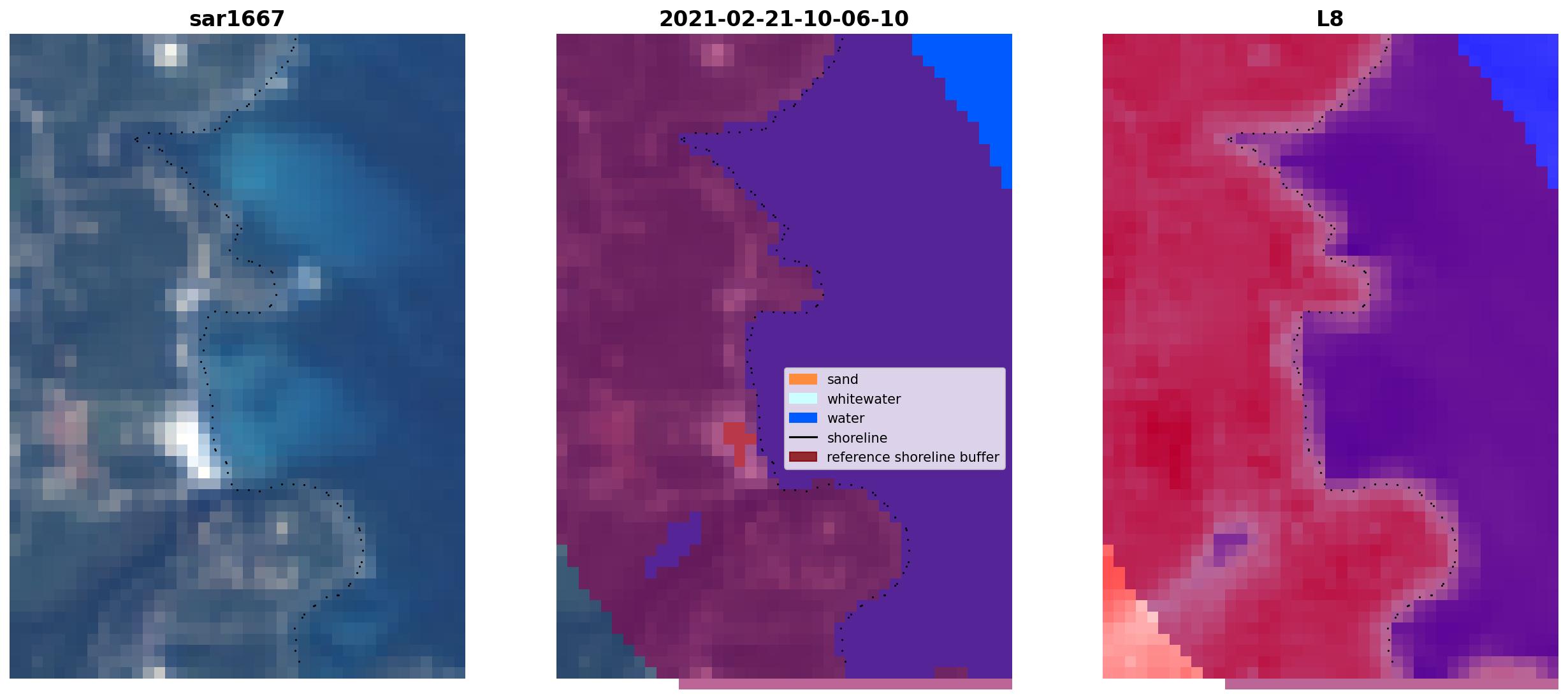 sar1667

2021-02-21-10-06-10

sand
whitewater
water
shoreline
reference shoreline buffer

L8